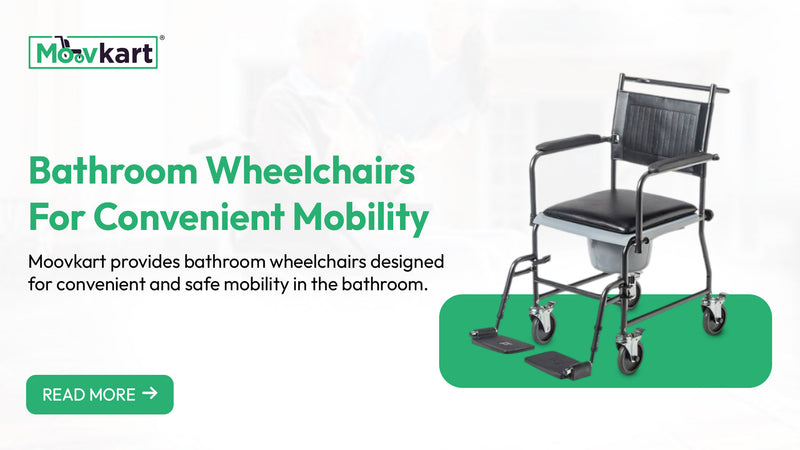 Moovkart®

Bathroom Wheelchairs For Convenient Mobility

Moovkart provides bathroom wheelchairs designed for convenient and safe mobility in the bathroom.

READ MORE →